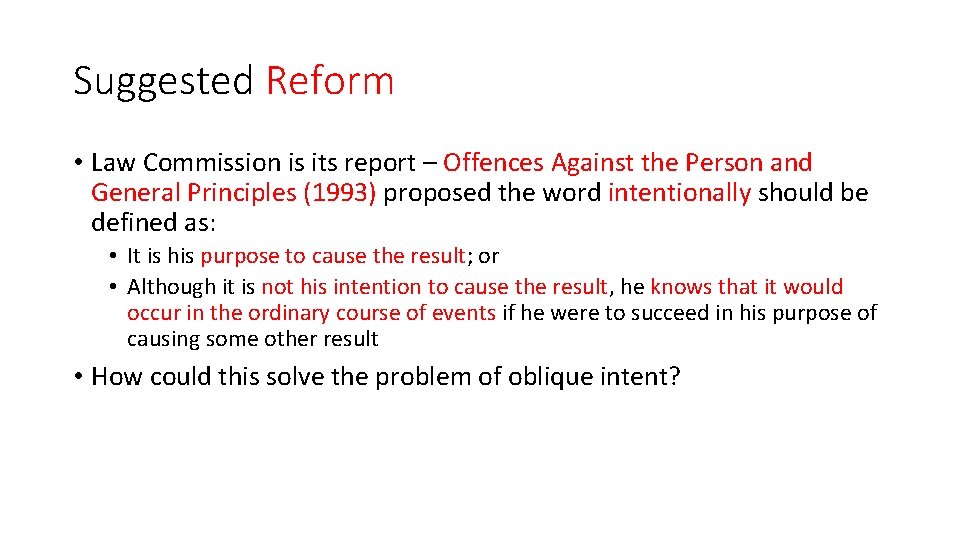 Suggested Reform

• Law Commission is its report – Offences Against the Person and General Principles (1993) proposed the word intentionally should be defined as:

• It is his purpose to cause the result; or
• Although it is not his intention to cause the result, he knows that it would occur in the ordinary course of events if he were to succeed in his purpose of causing some other result

• How could this solve the problem of oblique intent?